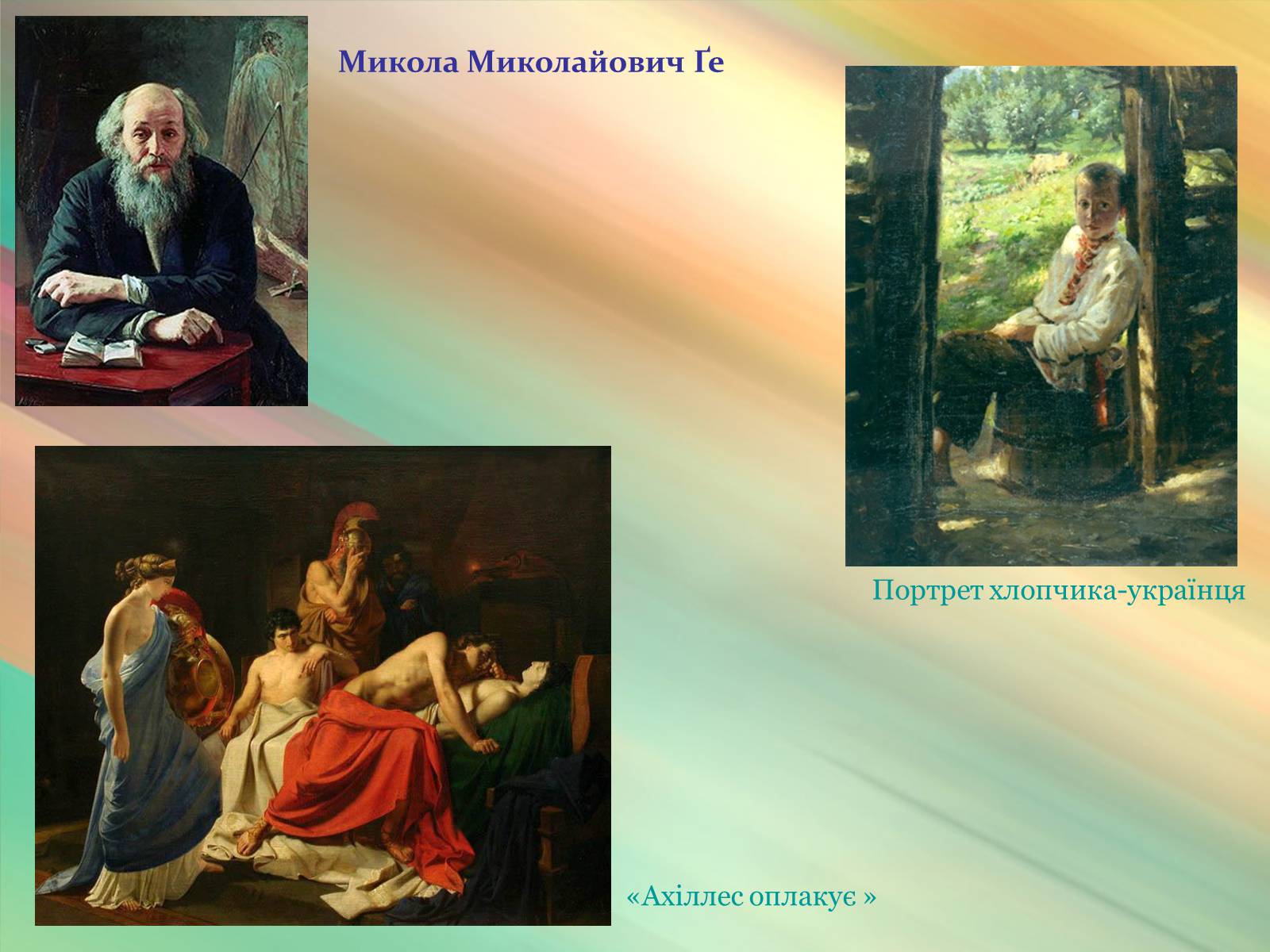 Микола Миколайович Ґе

Портрет хлопчика-українця

«Ахіллес оплакує »